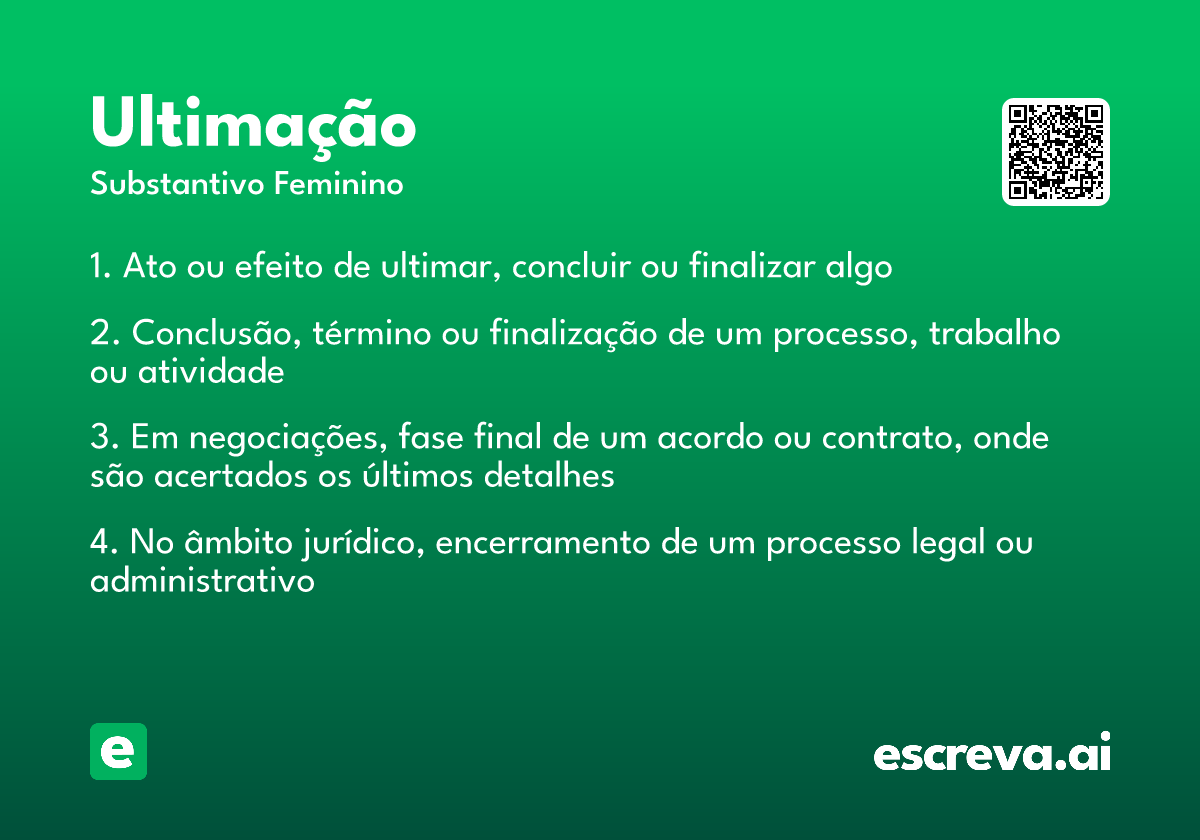 Ultimação
Substantivo Feminino

1. Ato ou efeito de ultimar, concluir ou finalizar algo

2. Conclusão, término ou finalização de um processo, trabalho ou atividade

3. Em negociações, fase final de um acordo ou contrato, onde são acertados os últimos detalhes

4. No âmbito jurídico, encerramento de um processo legal ou administrativo

e

escreva.ai